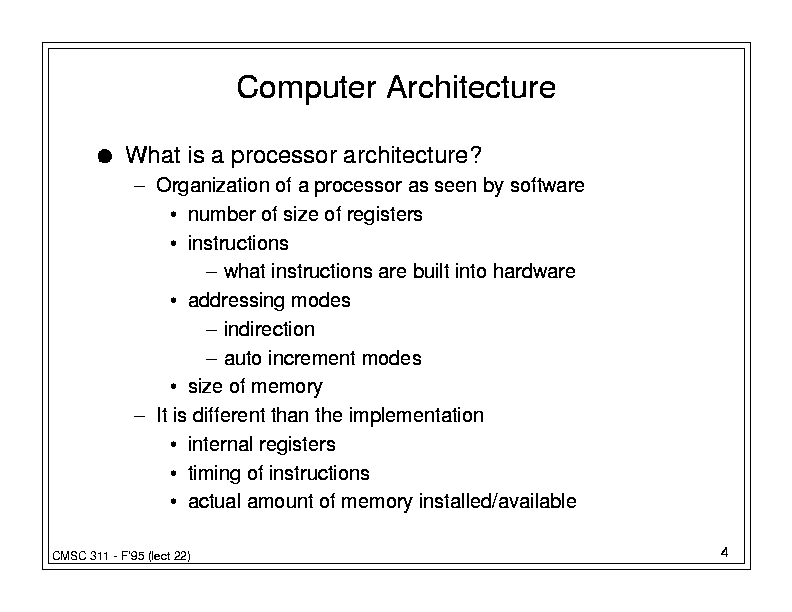 Computer Architecture

● What is a processor architecture?

– Organization of a processor as seen by software

• number of size of registers

• instructions

– what instructions are built into hardware

• addressing modes

– indirection

– auto increment modes

• size of memory

– It is different than the implementation

• internal registers

• timing of instructions

• actual amount of memory installed/available

CMSC 311 - F'95 (lect 22)

4